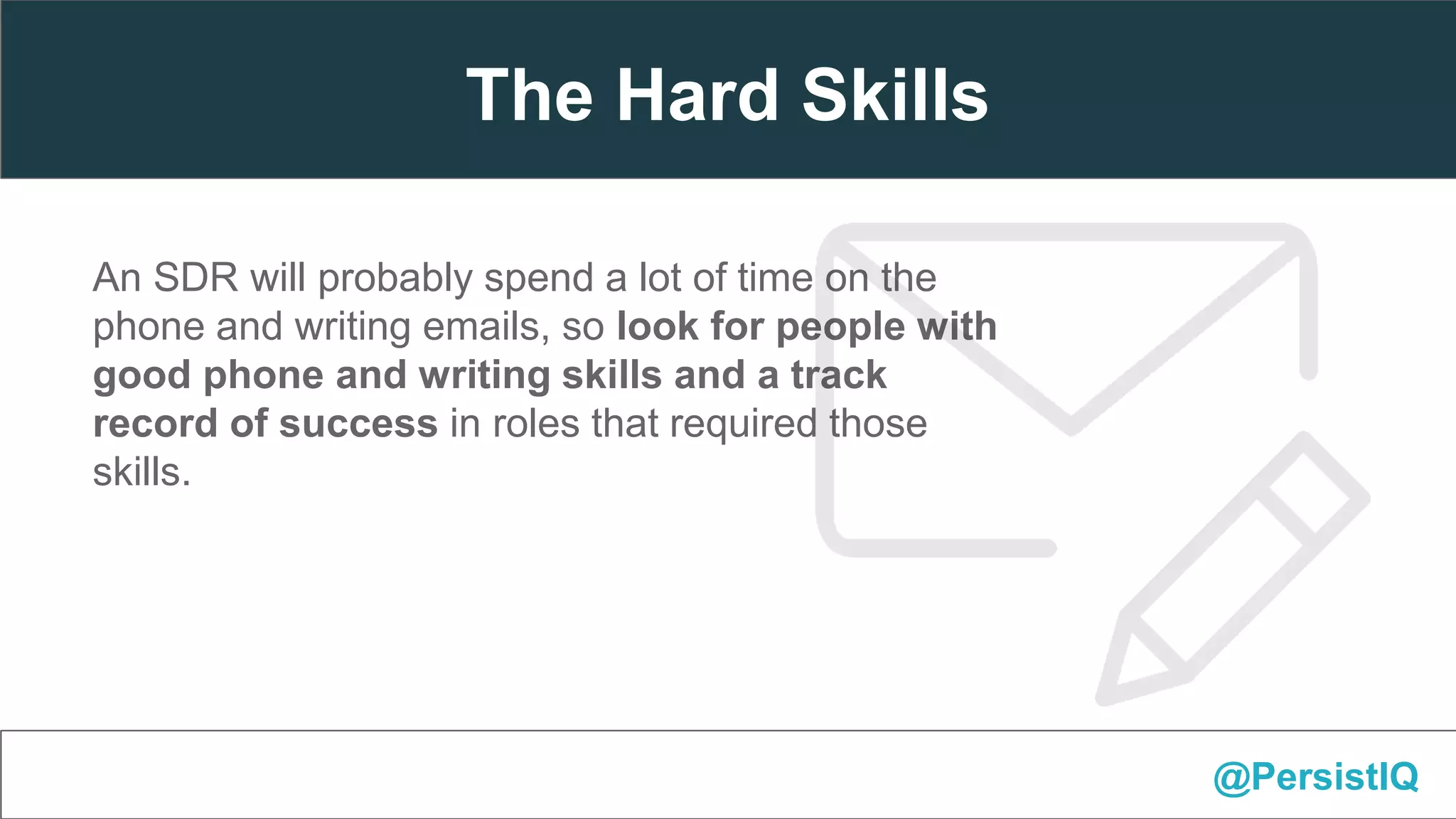 The Hard Skills

An SDR will probably spend a lot of time on the phone and writing emails, so look for people with good phone and writing skills and a track record of success in roles that required those skills.

@PersistIQ